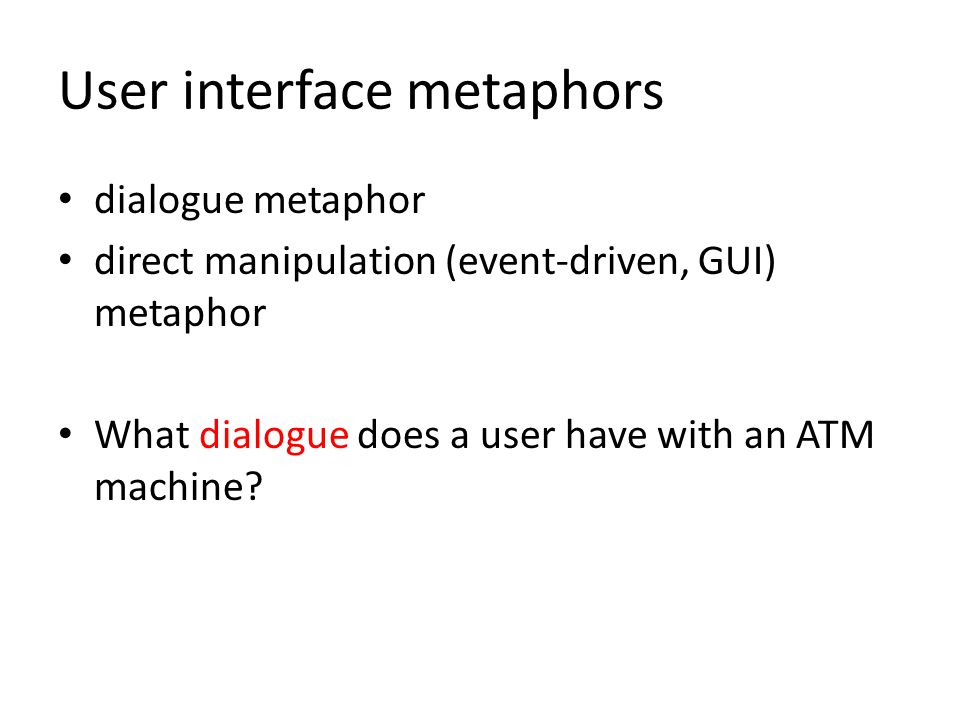 User interface metaphors

• dialogue metaphor
• direct manipulation (event-driven, GUI) metaphor

• What dialogue does a user have with an ATM machine?